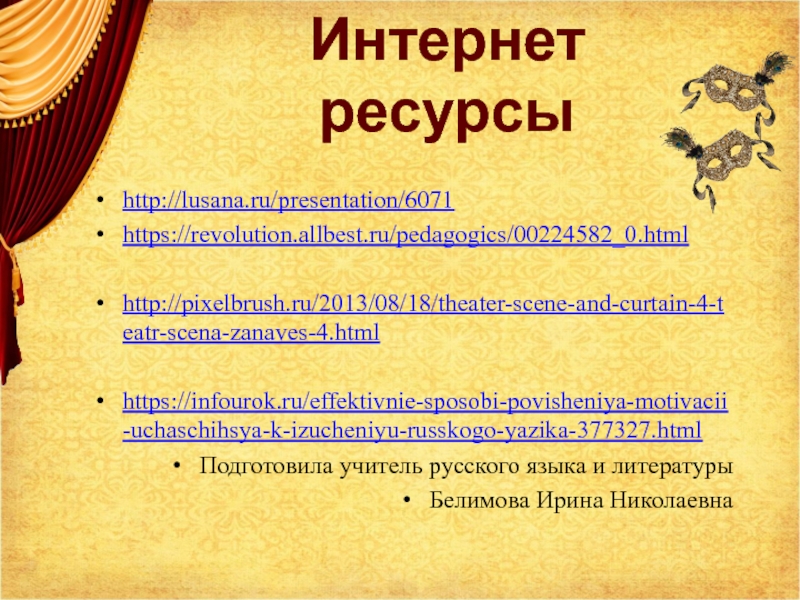 Интернет ресурсы

• http://lusana.ru/presentation/6071
• https://revolution.allbest.ru/pedagogics/00224582_0.html

• http://pixelbrush.ru/2013/08/18/theater-scene-and-curtain-4-teatr-scena-zanaves-4.html

• https://infourok.ru/effektivnie-sposobi-povisheniya-motivacii-uchaschihsya-k-izucheniyu-russkogo-yazika-377327.html

• Подготовила учитель русского языка и литературы
• Белимова Ирина Николаевна